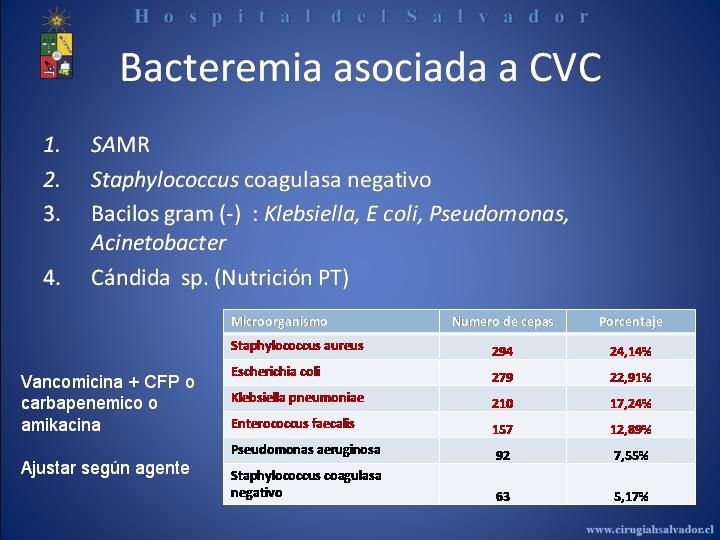 Hospital del Salvador

Bacteremia asociada a CVC

1. SAMR
2. Staphylococcus coagulasa negativo
3. Bacilos gram (-) : Klebsiella, E coli, Pseudomonas, Acinetobacter
4. Cándida sp. (Nutrición PT)

Vancomicina + CFP o carbapenemico o amikacina

Ajustar según agente

| Microorganismo | Numero de cepas | Porcentaje |
|---|---|---|
| Staphylococcus aureus | 294 | 24,14% |
| Escherichia coli | 279 | 22,91% |
| Klebsiella pneumoniae | 210 | 17,24% |
| Enterococcus faecalis | 157 | 12,89% |
| Pseudomonas aeruginosa | 92 | 7,55% |
| Staphylococcus coagulasa negativo | 63 | 5,17% |

www.cirugiahsalvador.cl